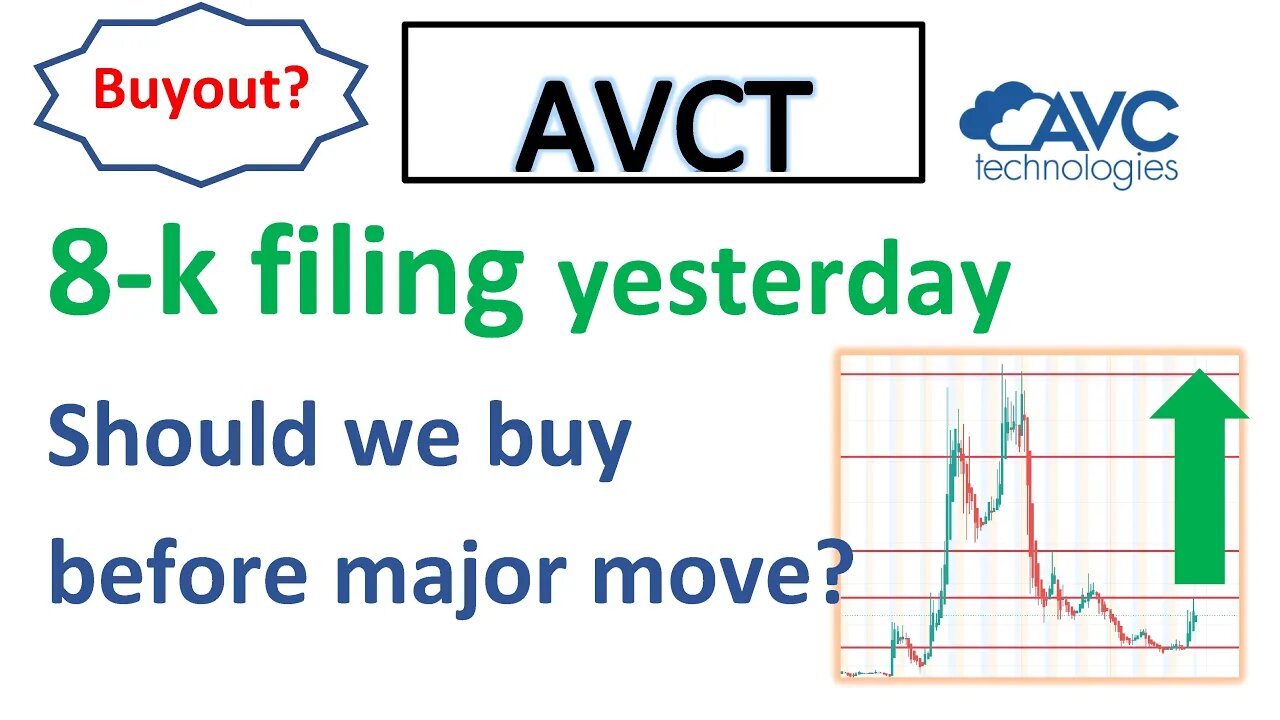 Buyout?

AVCT

AVC technologies

8-k filing yesterday

Should we buy before major move?